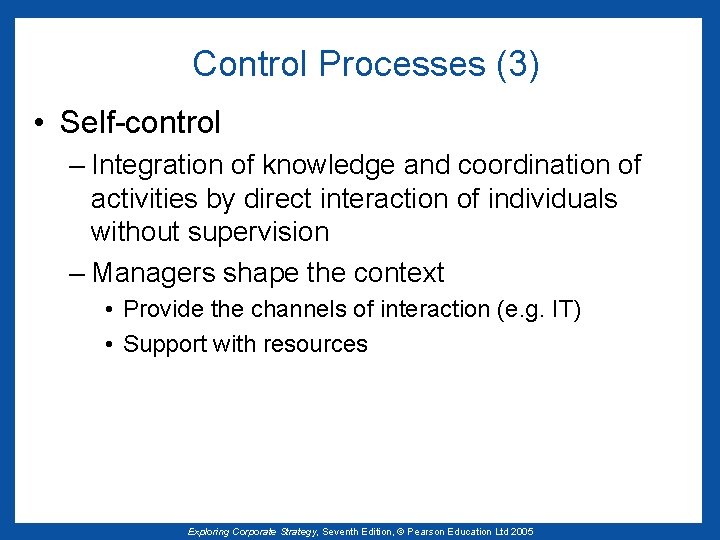 Control Processes (3)

• Self-control

– Integration of knowledge and coordination of activities by direct interaction of individuals without supervision

– Managers shape the context

• Provide the channels of interaction (e.g. IT)

• Support with resources

Exploring Corporate Strategy, Seventh Edition, © Pearson Education Ltd 2005